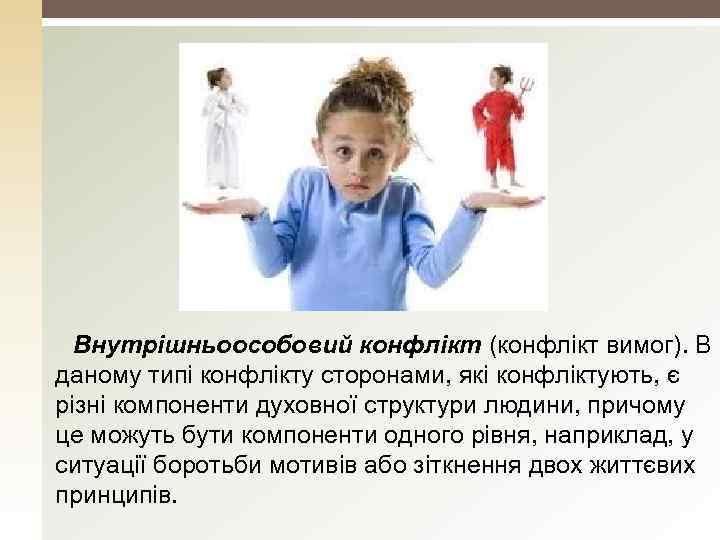 Внутрішньоособовий конфлікт (конфлікт вимог). В даному типі конфлікту сторонами, які конфліктують, є різні компоненти духовної структури людини, причому це можуть бути компоненти одного рівня, наприклад, у ситуації боротьби мотивів або зіткнення двох життєвих принципів.